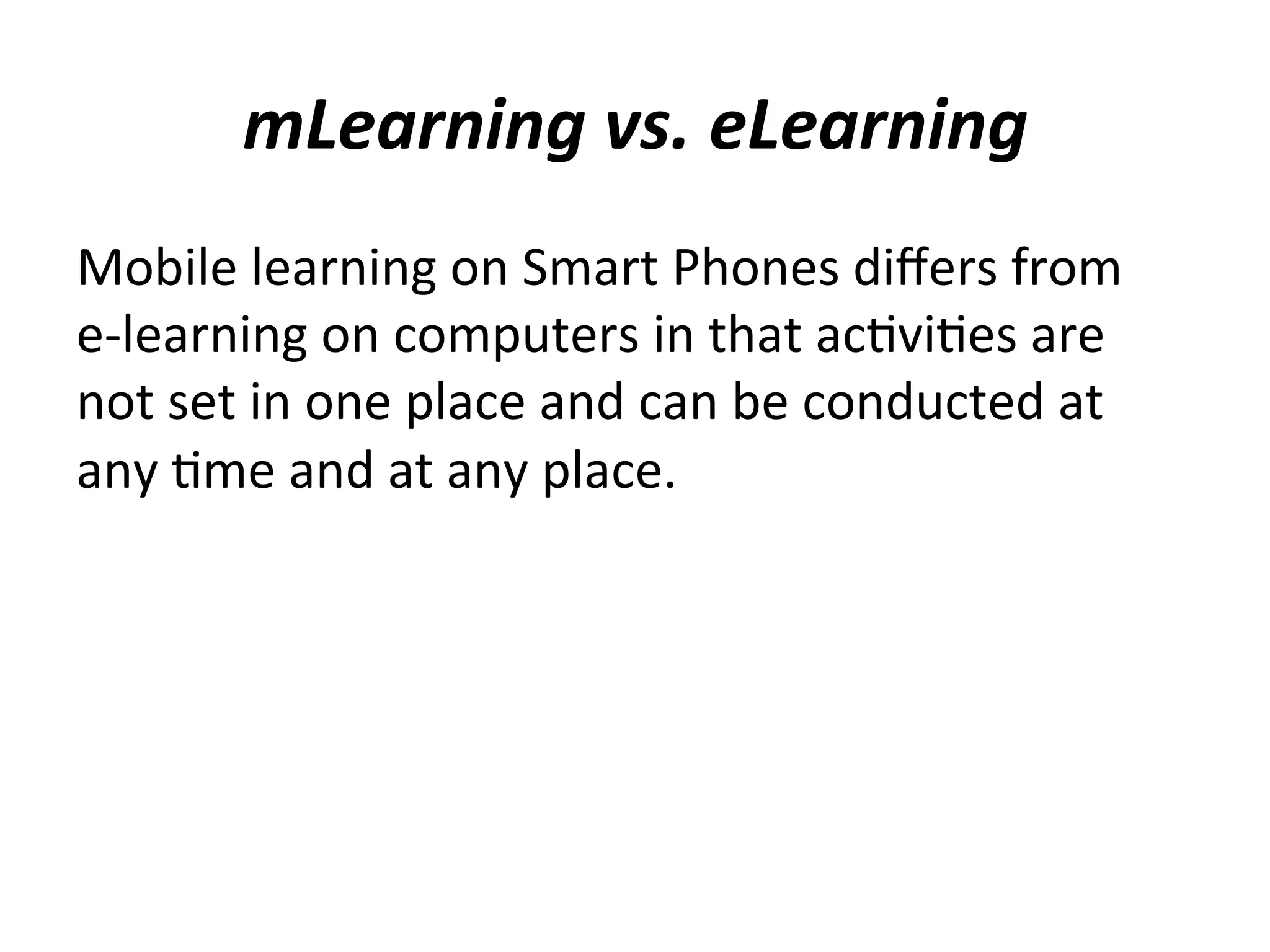 mLearning vs. eLearning

Mobile learning on Smart Phones differs from e-learning on computers in that activities are not set in one place and can be conducted at any time and at any place.